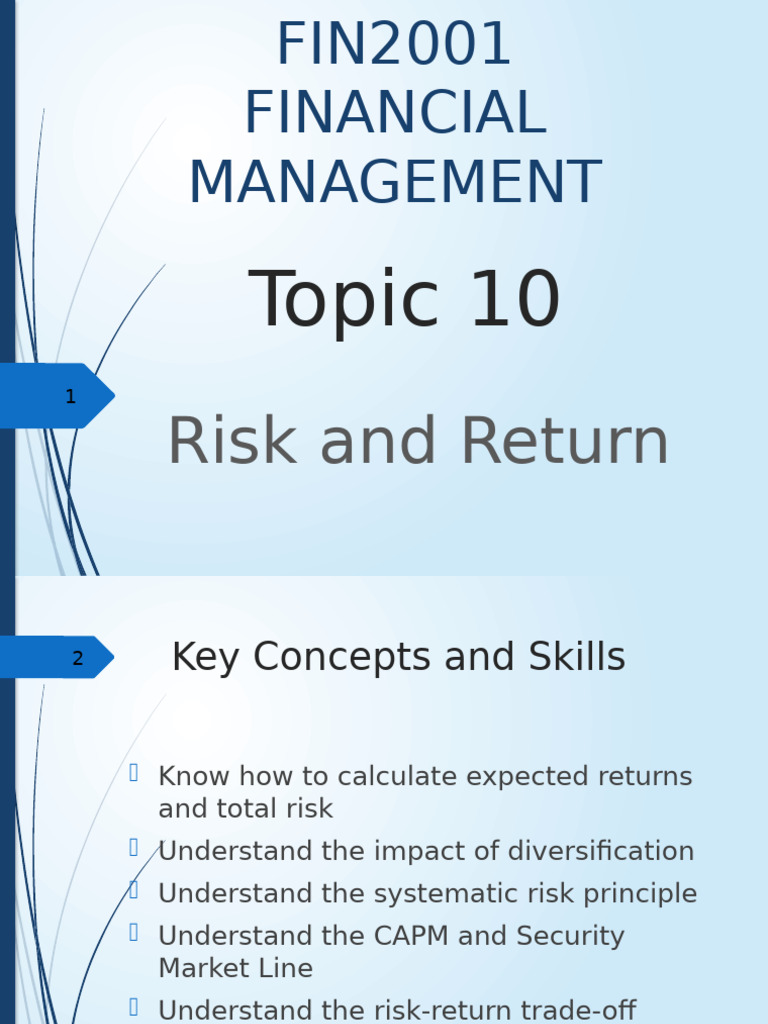 FIN2001 FINANCIAL MANAGEMENT

Topic 10

1

Risk and Return

2

Key Concepts and Skills

Know how to calculate expected returns and total risk
Understand the impact of diversification
Understand the systematic risk principle
Understand the CAPM and Security Market Line
Understand the risk-return trade-off